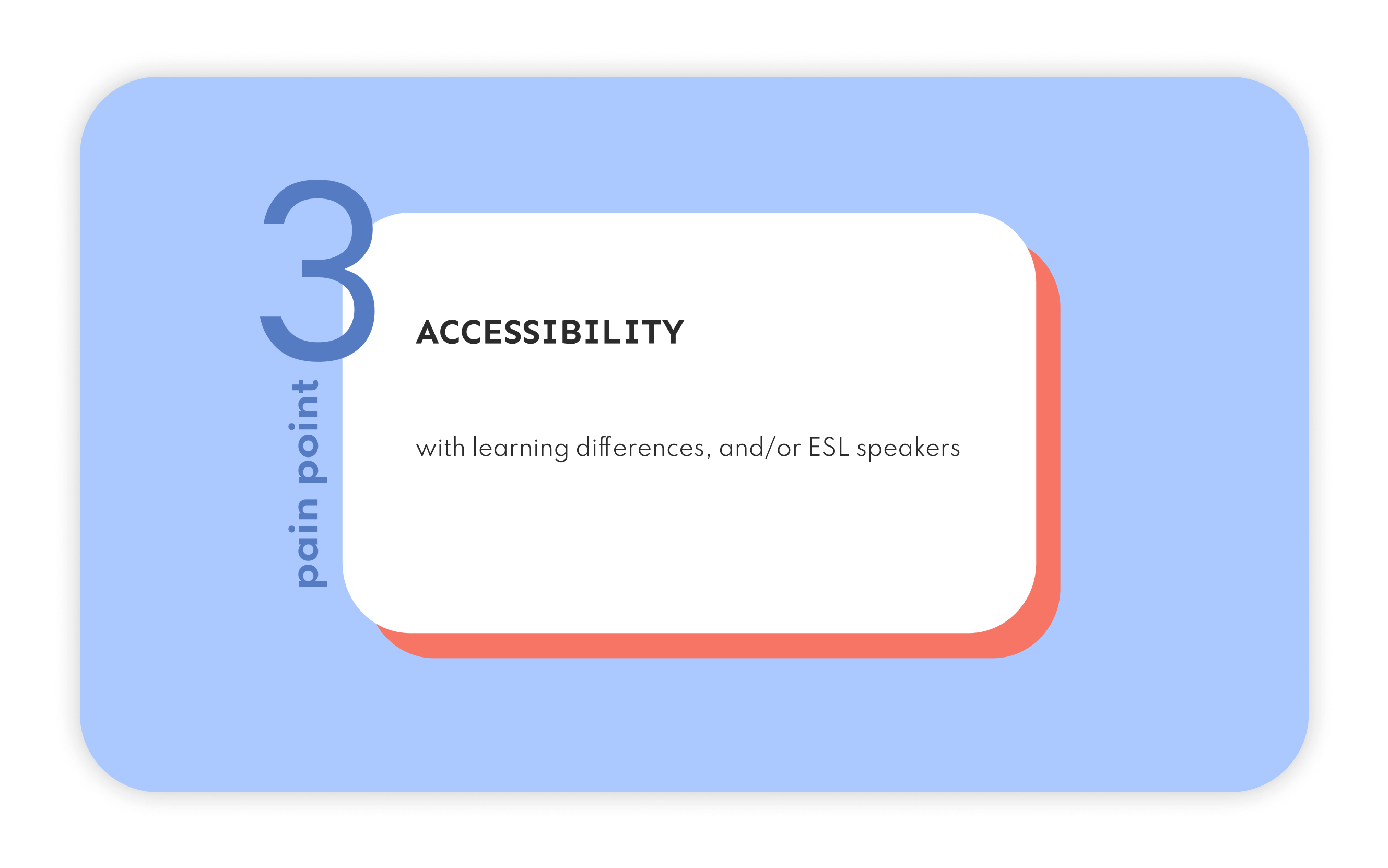 3
pain point

ACCESSIBILITY

with learning differences, and/or ESL speakers